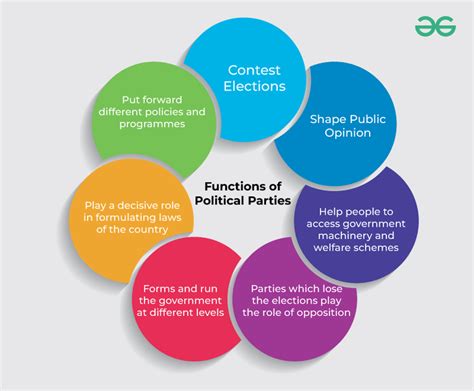 Functions of Political Parties

Contest Elections

Shape Public Opinion

Help people to access government machinery and welfare schemes

Parties which lose the elections play the role of opposition

Forms and run the government at different levels

Play a decisive role in formulating laws of the country

Put forward different policies and programmes